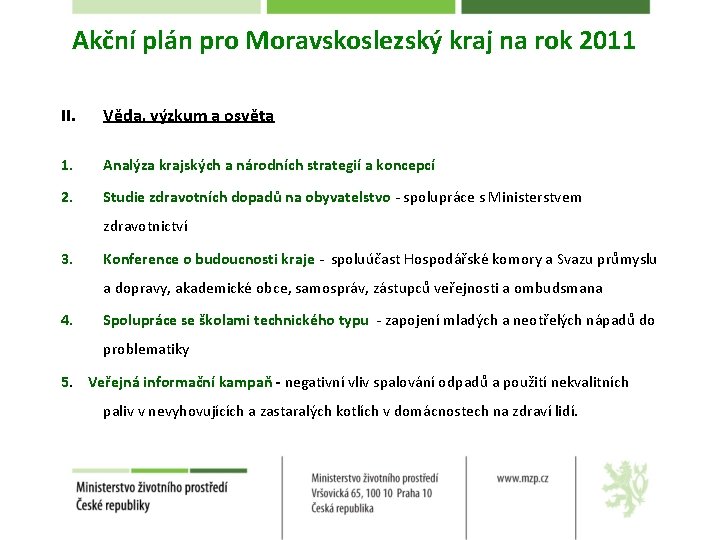 Akční plán pro Moravskoslezský kraj na rok 2011

II. Věda, výzkum a osvěta

1. Analýza krajských a národních strategií a koncepcí

2. Studie zdravotních dopadů na obyvatelstvo - spolupráce s Ministerstvem zdravotnictví

3. Konference o budoucnosti kraje - spoluúčast Hospodářské komory a Svazu průmyslu a dopravy, akademické obce, samospráv, zástupců veřejnosti a ombudsmana

4. Spolupráce se školami technického typu - zapojení mladých a neotřelých nápadů do problematiky

5. Veřejná informační kampaň - negativní vliv spalování odpadů a použití nekvalitních paliv v nevyhovujících a zastaralých kotlích v domácnostech na zdraví lidí.

Ministerstvo životního prostředí České republiky

Ministerstvo životního prostředí
Vršovická 65, 100 10 Praha 10
Česká republika

www.mzp.cz